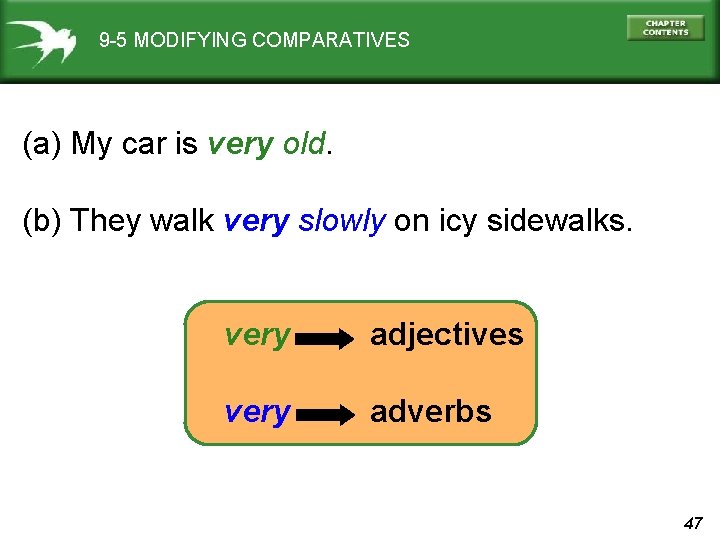 9-5 MODIFYING COMPARATIVES

CHAPTER CONTENTS

(a) My car is very old.

(b) They walk very slowly on icy sidewalks.

very → adjectives

very → adverbs

47